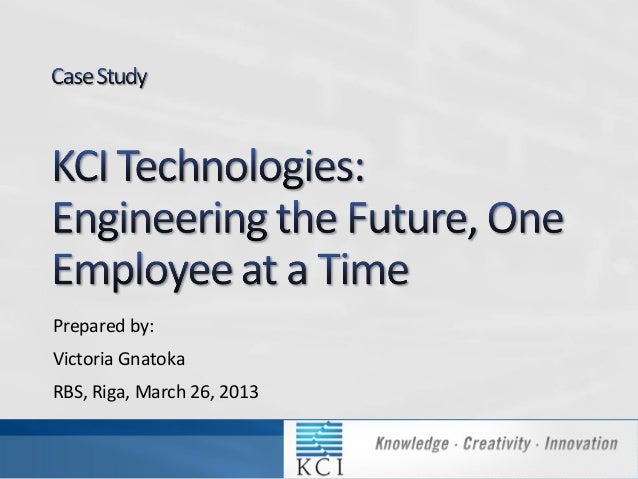 Case Study

KCI Technologies: Engineering the Future, One Employee at a Time

Prepared by:

Victoria Gnatoka

RBS, Riga, March 26, 2013

KCI

Knowledge · Creativity · Innovation